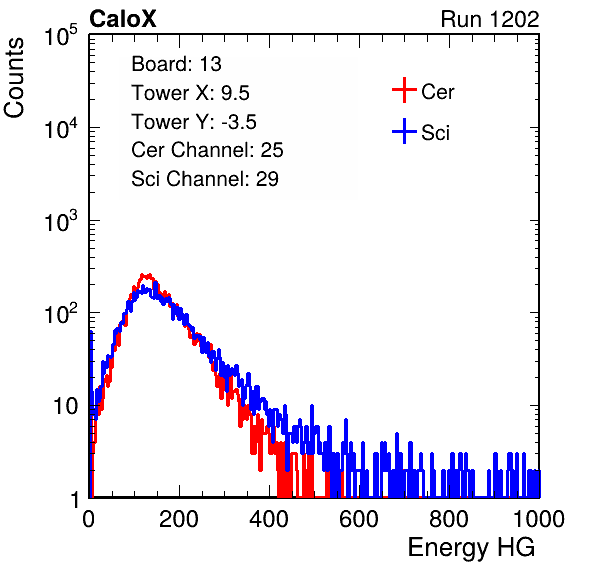 CaloX

Run 1202

Counts

$10^5$

$10^4$

$10^3$

$10^2$

10

1

Board: 13
Tower X: 9.5
Tower Y: -3.5
Cer Channel: 25
Sci Channel: 29

Cer
Sci

0 200 400 600 800 1000

Energy HG